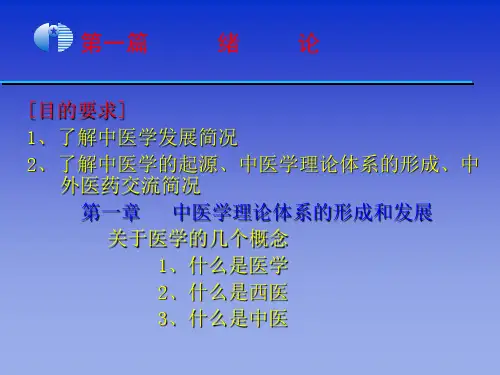 第一篇　　绪　　论

［目的要求］

1、了解中医学发展简况

2、了解中医学的起源、中医学理论体系的形成、中外医药交流简况

第一章　中医学理论体系的形成和发展

关于医学的几个概念

1、什么是医学

2、什么是西医

3、什么是中医